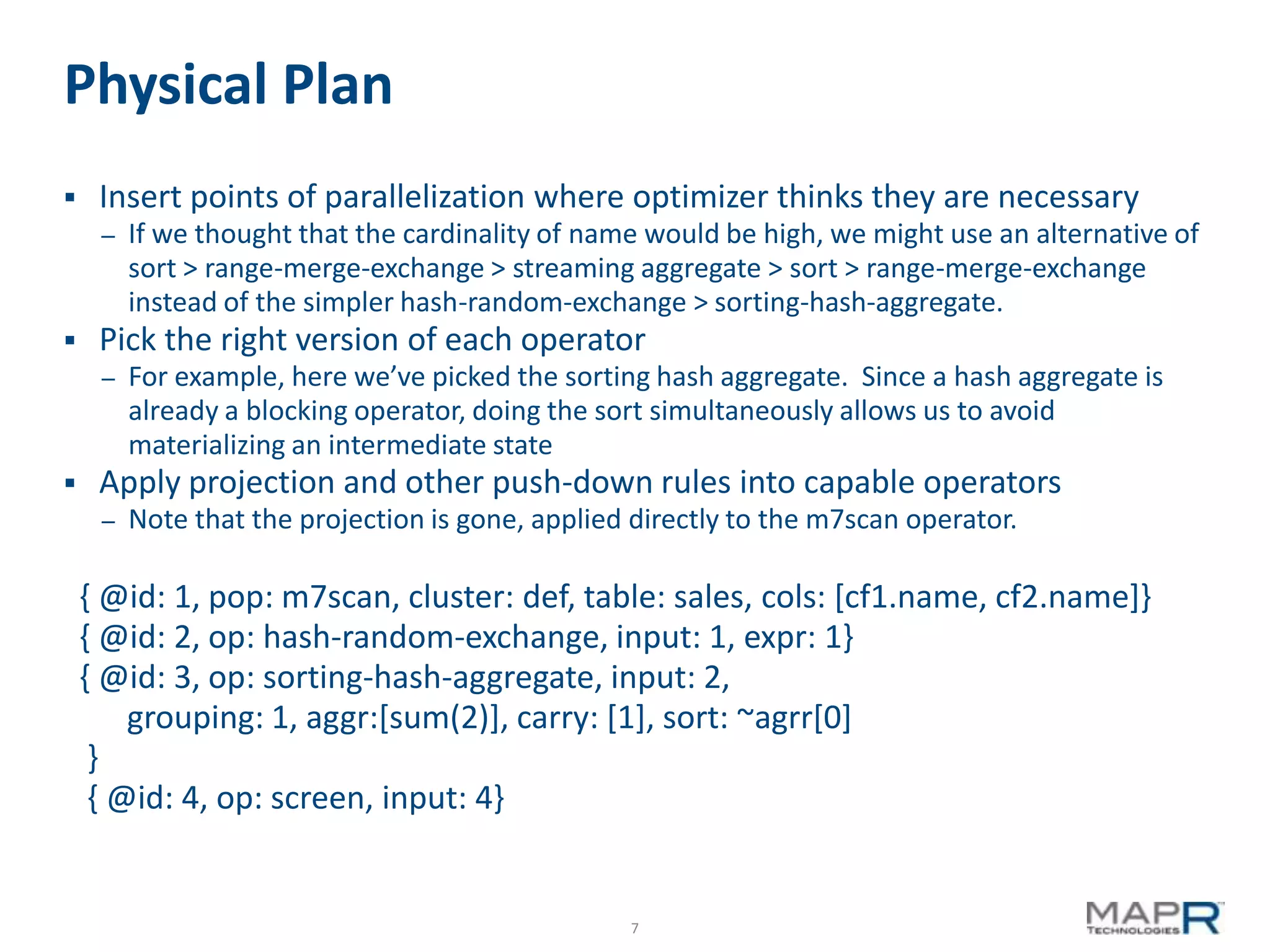 Physical Plan

▪ Insert points of parallelization where optimizer thinks they are necessary
– If we thought that the cardinality of name would be high, we might use an alternative of sort > range-merge-exchange > streaming aggregate > sort > range-merge-exchange instead of the simpler hash-random-exchange > sorting-hash-aggregate.

▪ Pick the right version of each operator
– For example, here we've picked the sorting hash aggregate. Since a hash aggregate is already a blocking operator, doing the sort simultaneously allows us to avoid materializing an intermediate state

▪ Apply projection and other push-down rules into capable operators
– Note that the projection is gone, applied directly to the m7scan operator.

{ @id: 1, pop: m7scan, cluster: def, table: sales, cols: [cf1.name, cf2.name]}
{ @id: 2, op: hash-random-exchange, input: 1, expr: 1}
{ @id: 3, op: sorting-hash-aggregate, input: 2,
grouping: 1, aggr:[sum(2)], carry: [1], sort: ~agrr[0]
}
{ @id: 4, op: screen, input: 4}

7

MAPR TECHNOLOGIES